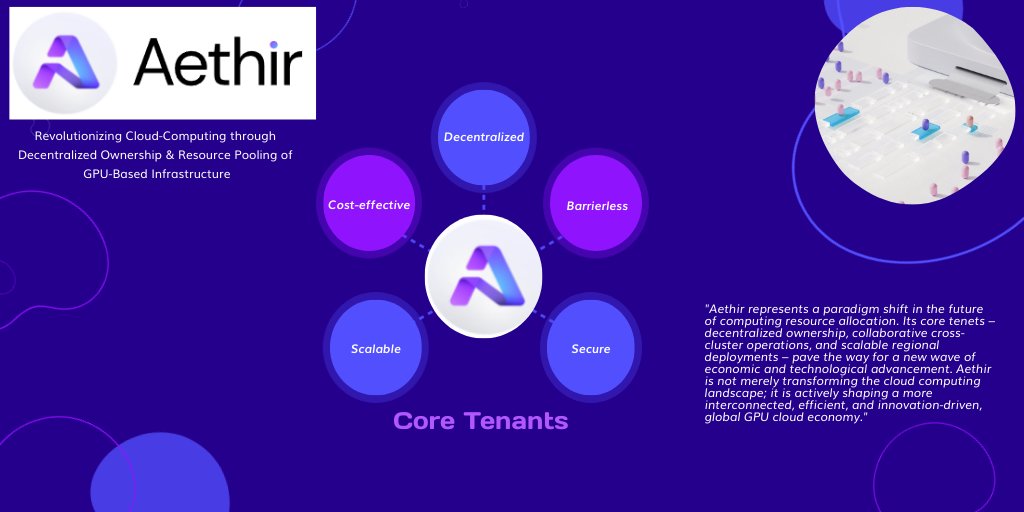 Aethir

Revolutionizing Cloud-Computing through Decentralized Ownership & Resource Pooling of GPU-Based Infrastructure

Decentralized

Cost-effective

Barrierless

Scalable

Secure

Core Tenants

"Aethir represents a paradigm shift in the future of computing resource allocation. Its core tenets – decentralized ownership, collaborative cross-cluster operations, and scalable regional deployments – pave the way for a new wave of economic and technological advancement. Aethir is not merely transforming the cloud computing landscape; it is actively shaping a more interconnected, efficient, and innovation-driven, global GPU cloud economy."